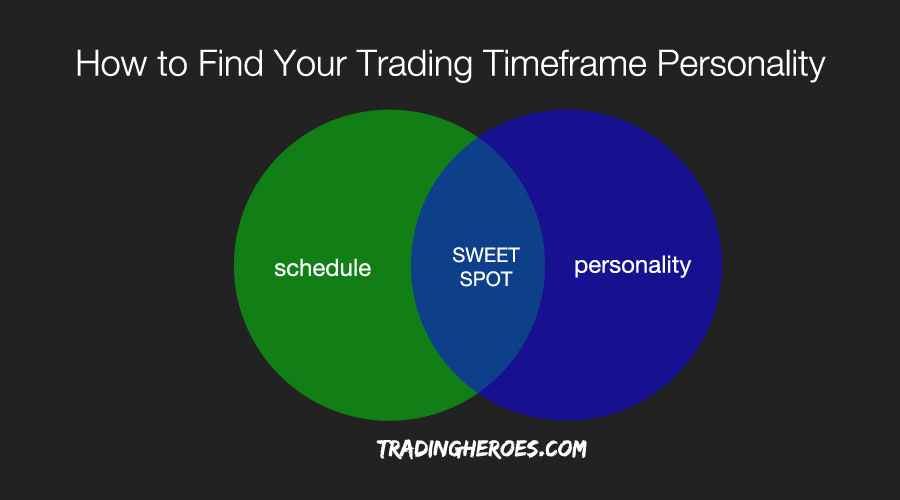 How to Find Your Trading Timeframe Personality

schedule

SWEET SPOT

personality

TRADINGHEROES.COM